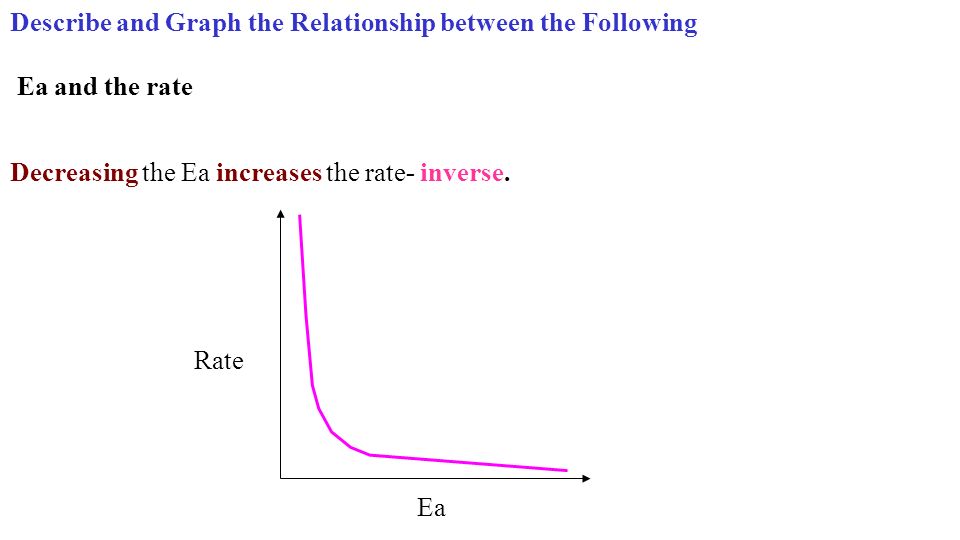 Describe and Graph the Relationship between the Following

Ea and the rate

Decreasing the Ea increases the rate- inverse.

Rate

Ea